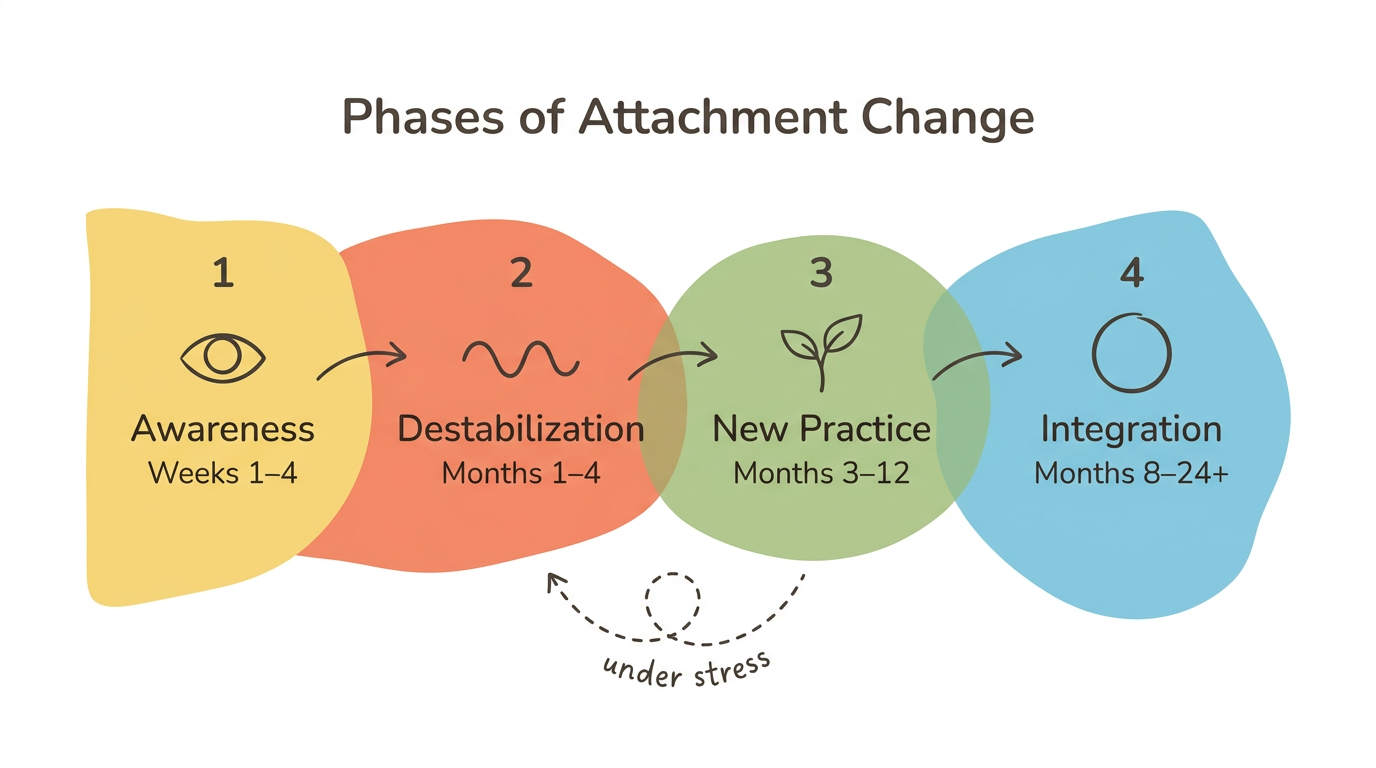 Phases of Attachment Change

1
Awareness
Weeks 1–4

2
Destabilization
Months 1–4

3
New Practice
Months 3–12

4
Integration
Months 8–24+

under stress